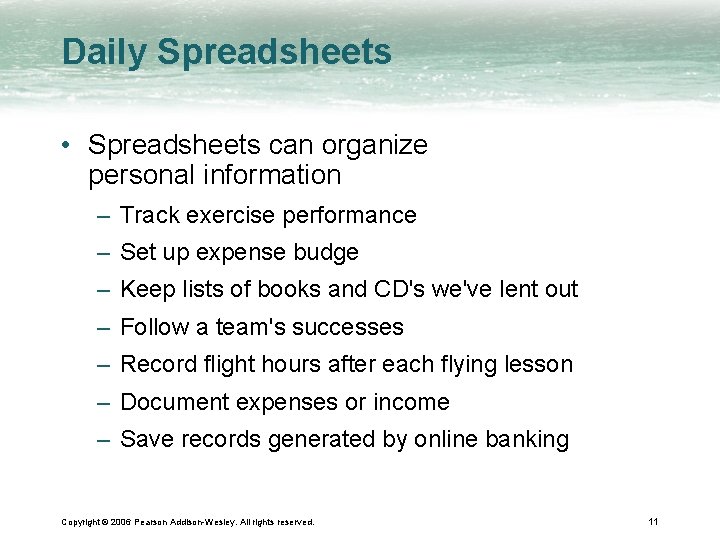 Daily Spreadsheets

• Spreadsheets can organize personal information

– Track exercise performance

– Set up expense budge

– Keep lists of books and CD's we've lent out

– Follow a team's successes

– Record flight hours after each flying lesson

– Document expenses or income

– Save records generated by online banking

Copyright © 2006 Pearson Addison-Wesley. All rights reserved.

11